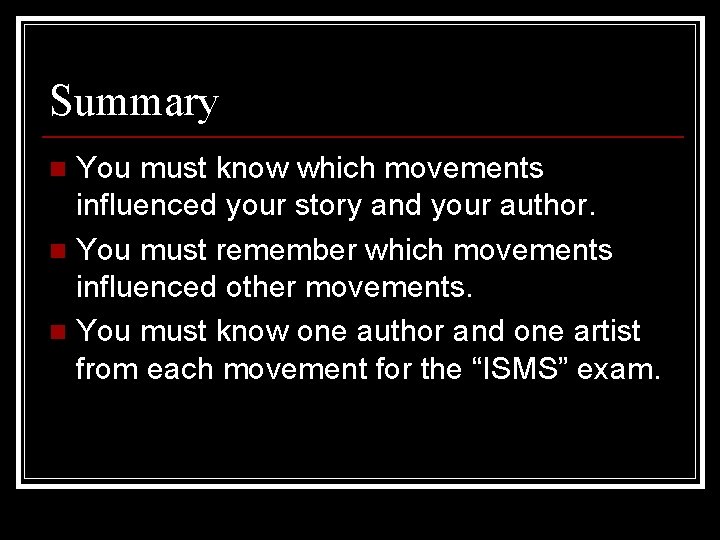 Summary

- You must know which movements influenced your story and your author.
- You must remember which movements influenced other movements.
- You must know one author and one artist from each movement for the “ISMS” exam.